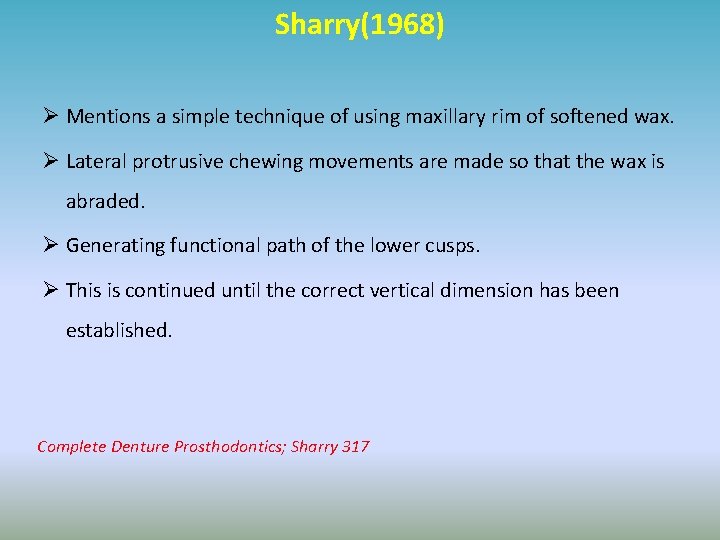 Sharry(1968)

➢ Mentions a simple technique of using maxillary rim of softened wax.

➢ Lateral protrusive chewing movements are made so that the wax is abraded.

➢ Generating functional path of the lower cusps.

➢ This is continued until the correct vertical dimension has been established.

Complete Denture Prosthodontics; Sharry 317